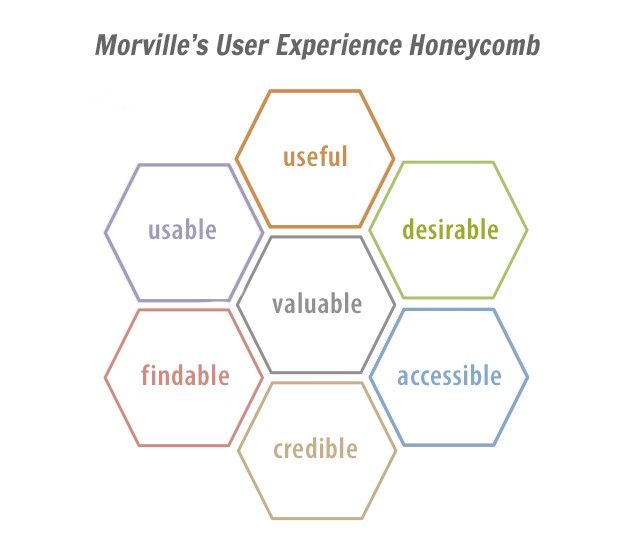 Morville's User Experience Honeycomb

useful

usable

desirable

valuable

findable

accessible

credible